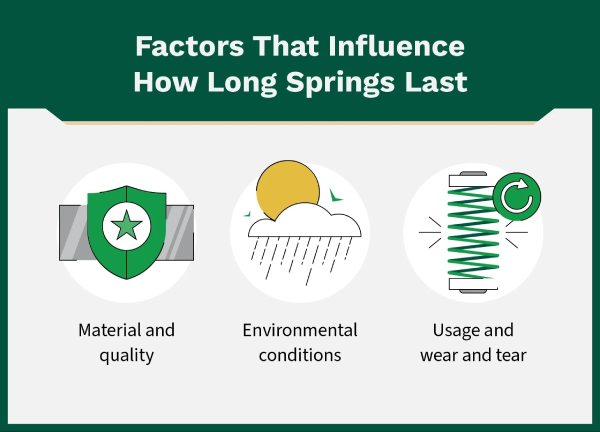 Factors That Influence How Long Springs Last

Material and quality

Environmental conditions

Usage and wear and tear